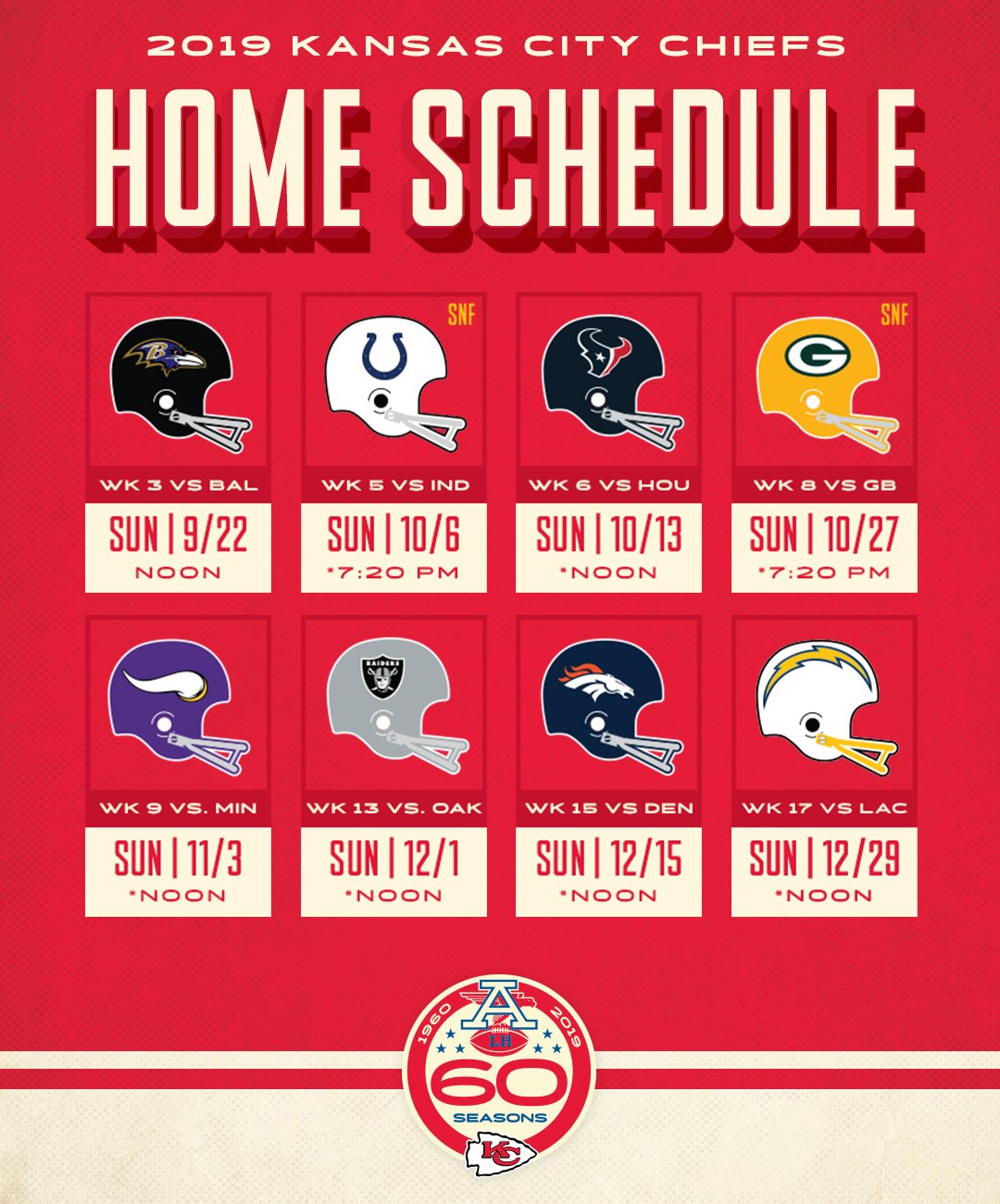 2019 KANSAS CITY CHIEFS

HOME SCHEDULE

WK 3 VS BAL
SUN | 9/22
NOON

SNF
WK 5 VS IND
SUN | 10/6
*7:20 PM

WK 6 VS HOU
SUN | 10/13
*NOON

SNF
WK 8 VS GB
SUN | 10/27
*7:20 PM

WK 9 VS. MIN
SUN | 11/3
*NOON

RAIDERS
WK 13 VS. OAK
SUN | 12/1
*NOON

WK 15 VS DEN
SUN | 12/15
*NOON

WK 17 VS LAC
SUN | 12/29
*NOON

1960 2019
A
LH
60
SEASONS
KC